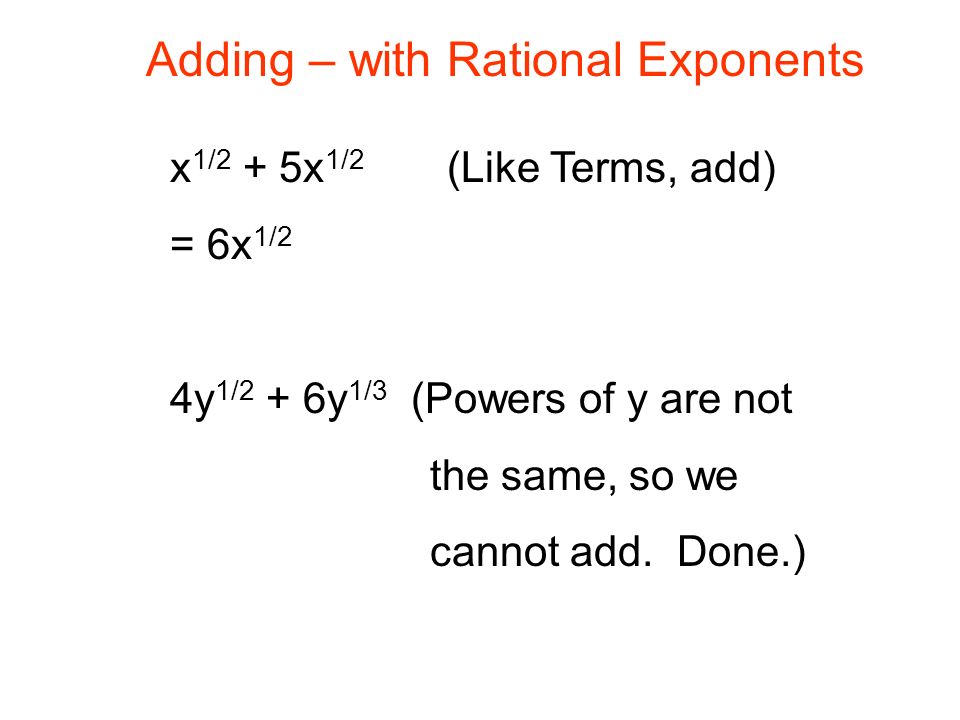 Adding – with Rational Exponents

$x^{1/2} + 5x^{1/2}$ (Like Terms, add)

$= 6x^{1/2}$

$4y^{1/2} + 6y^{1/3}$ (Powers of y are not the same, so we cannot add. Done.)